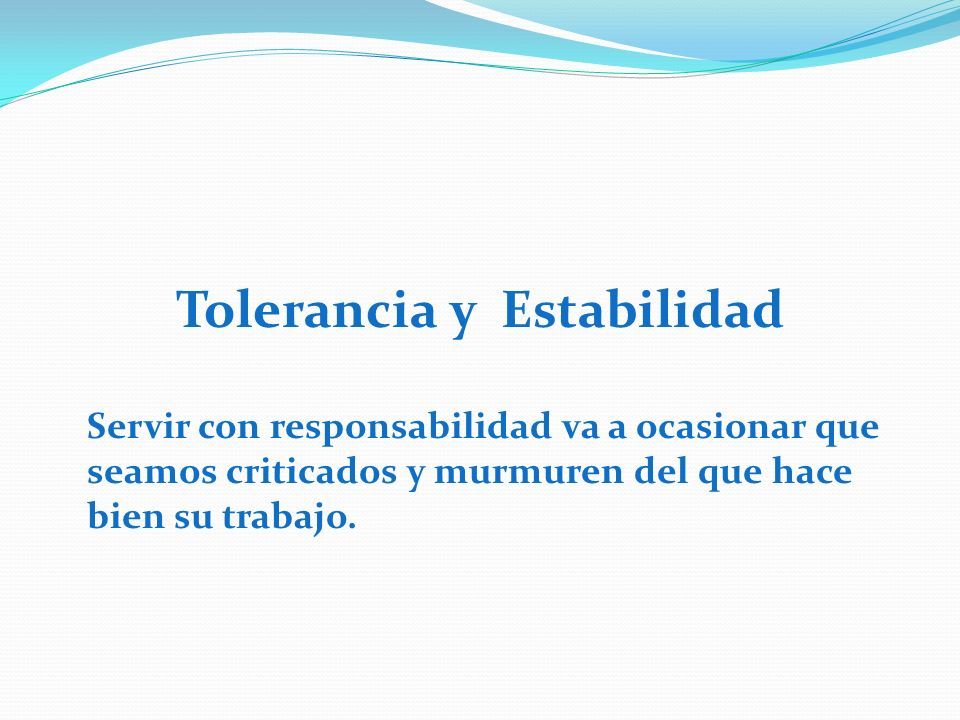 Tolerancia y  Estabilidad

Servir con responsabilidad va a ocasionar que seamos criticados y murmuren del que hace bien su trabajo.